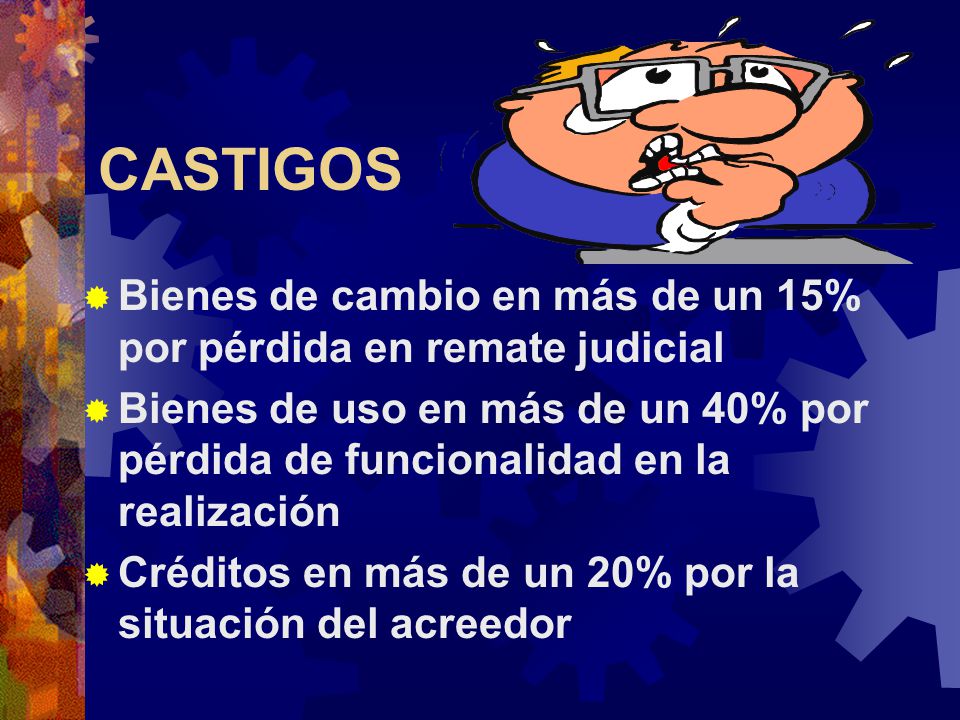 CASTIGOS

Bienes de cambio en más de un 15% por pérdida en remate judicial

Bienes de uso en más de un 40% por pérdida de funcionalidad en la realización

Créditos en más de un 20% por la situación del acreedor